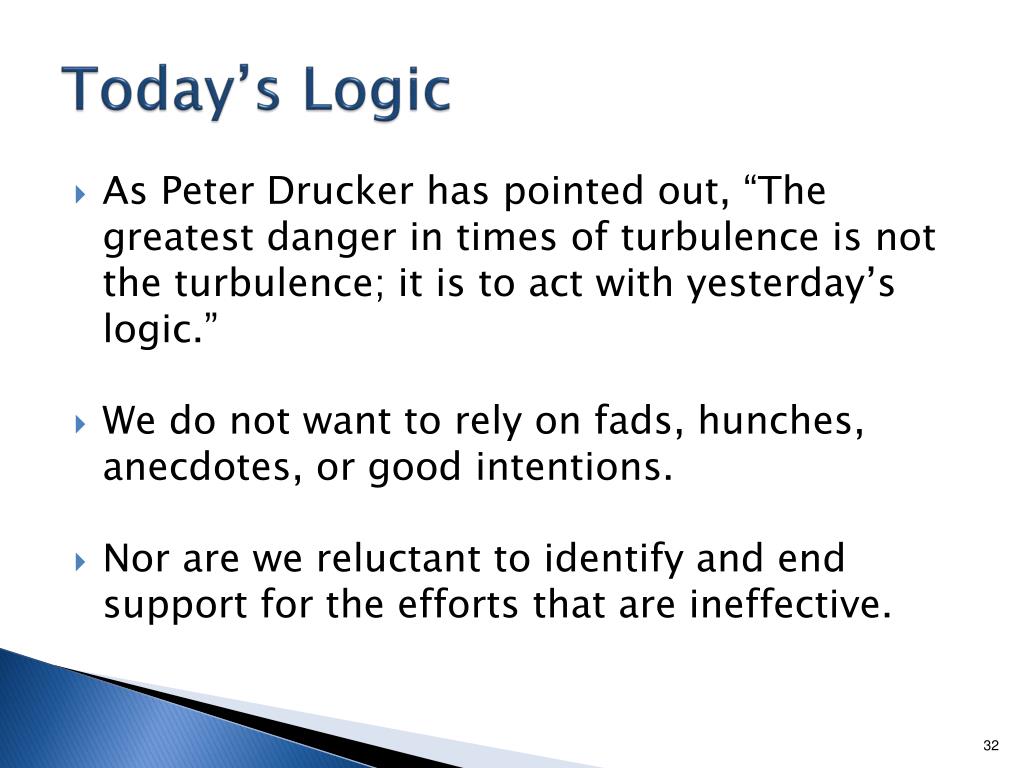 Today’s Logic

As Peter Drucker has pointed out, “The greatest danger in times of turbulence is not the turbulence; it is to act with yesterday’s logic.”

We do not want to rely on fads, hunches, anecdotes, or good intentions.

Nor are we reluctant to identify and end support for the efforts that are ineffective.

32